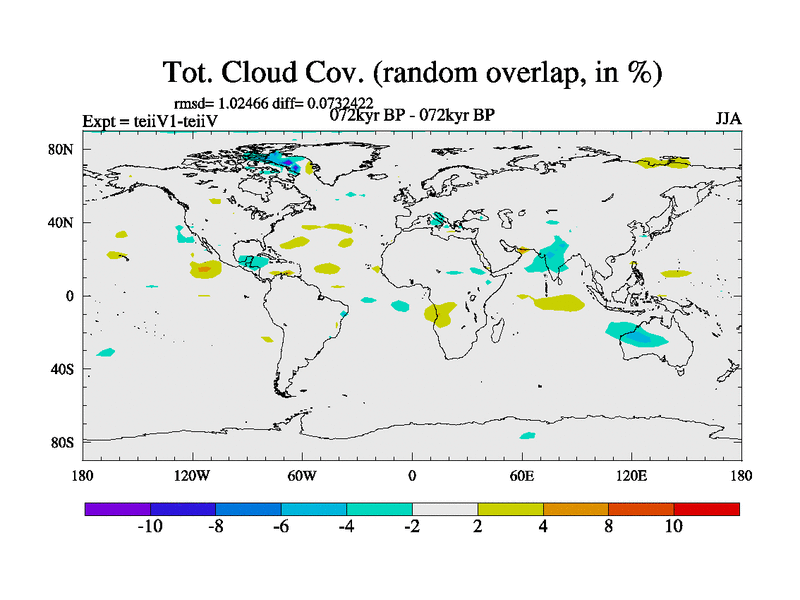 Tot. Cloud Cov. (random overlap, in %)

rmsd= 1.02466 diff= 0.0732422

Expt = teiiV1-teiiV

072kyr BP - 072kyr BP

JJA

80N
40N
0
40S
80S

180
120W
60W
0
60E
120E
180

-10
-8
-6
-4
-2
2
4
8
10